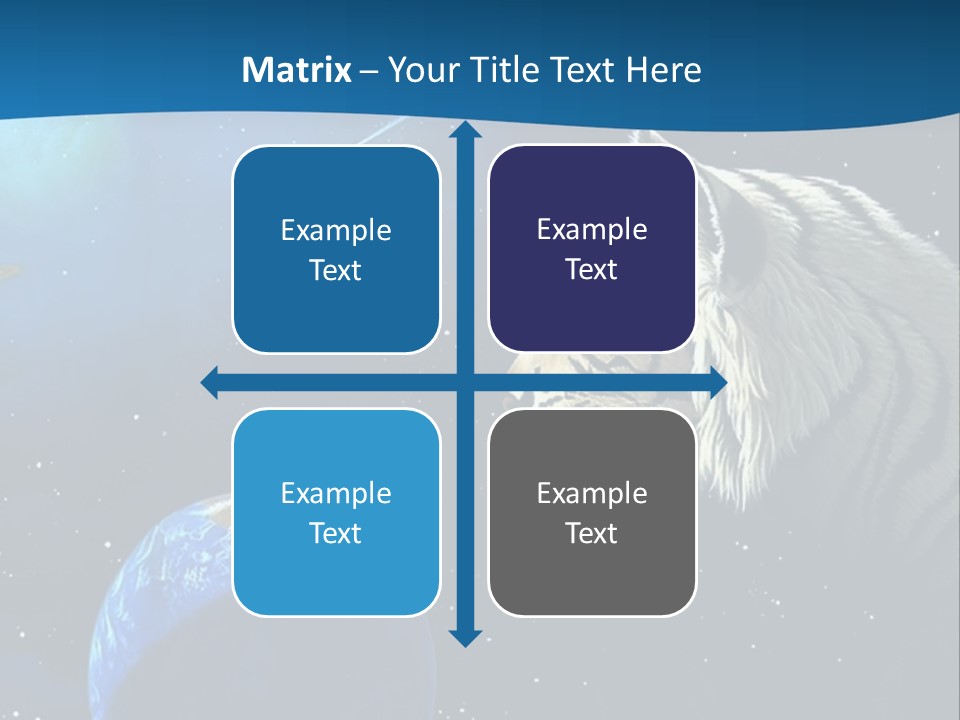 Matrix – Your Title Text Here

Example Text

Example Text

Example Text

Example Text